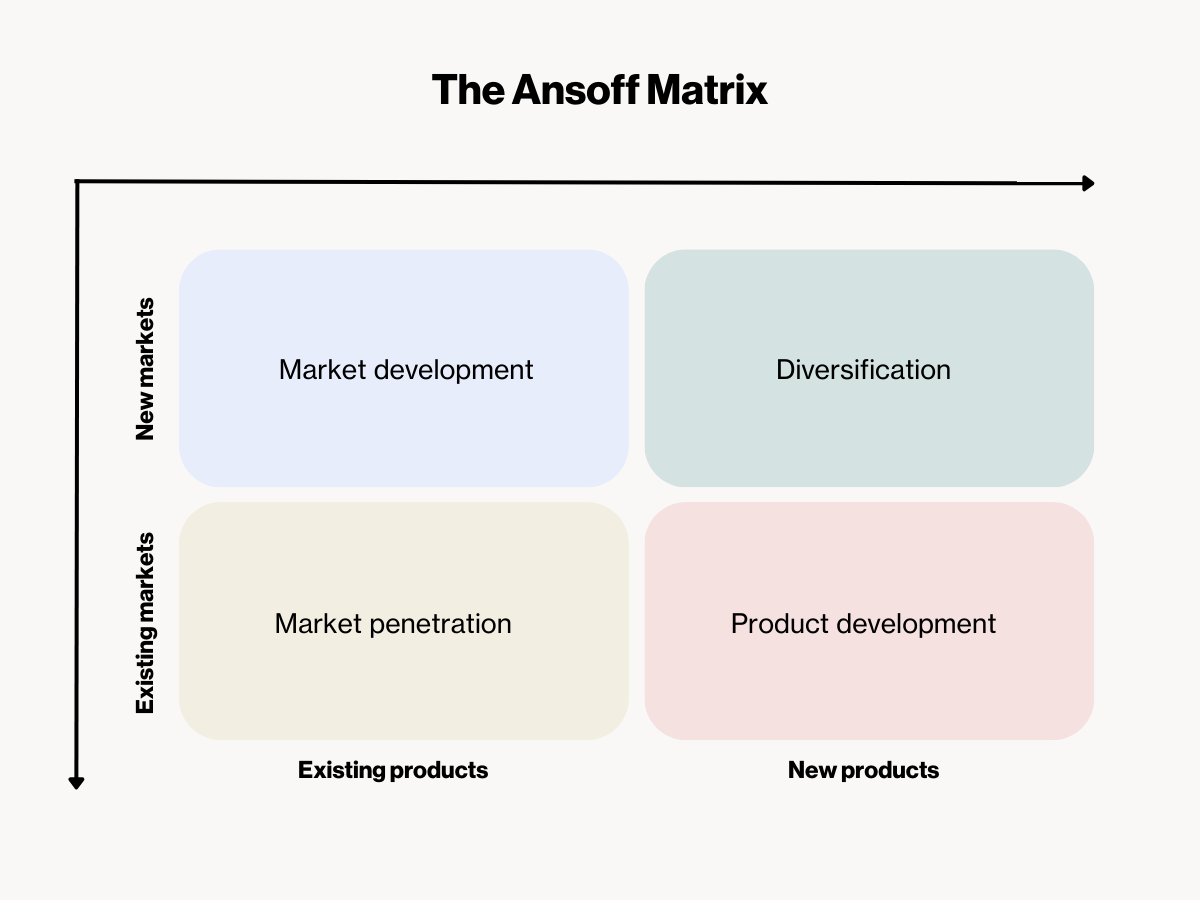 The Ansoff Matrix

New markets

Market development

Diversification

Existing markets

Market penetration

Product development

Existing products

New products